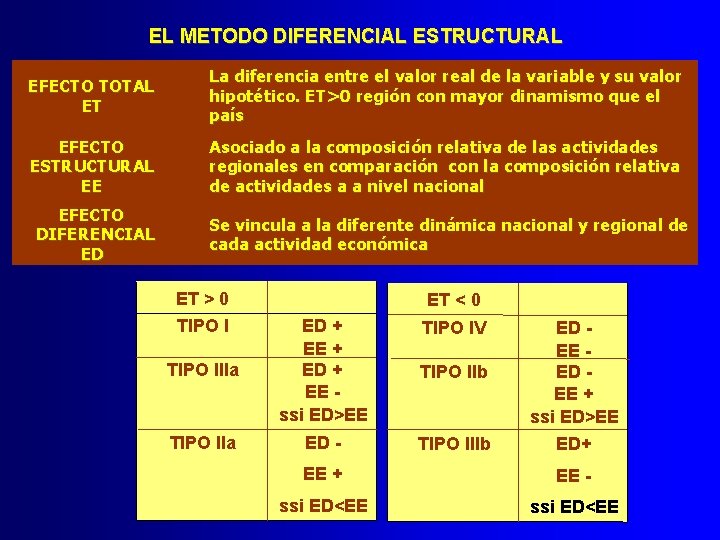 EL METODO DIFERENCIAL ESTRUCTURAL

| | |
|---|---|
| EFECTO TOTAL ET | La diferencia entre el valor real de la variable y su valor hipotético. ET>0 región con mayor dinamismo que el país |
| EFECTO ESTRUCTURAL EE | Asociado a la composición relativa de las actividades regionales en comparación con la composición relativa de actividades a a nivel nacional |
| EFECTO DIFERENCIAL ED | Se vincula a la diferente dinámica nacional y regional de cada actividad económica |

| ET > 0 | |
|---|---|
| TIPO I | ED + EE + |
| TIPO IIIa | ED + EE - ssi ED>EE |
| TIPO IIa | ED - EE + ssi ED<EE |

| ET < 0 | |
|---|---|
| TIPO IV | ED - EE - |
| TIPO IIb | ED - EE + ssi ED>EE |
| TIPO IIIb | ED+ EE - ssi ED<EE |